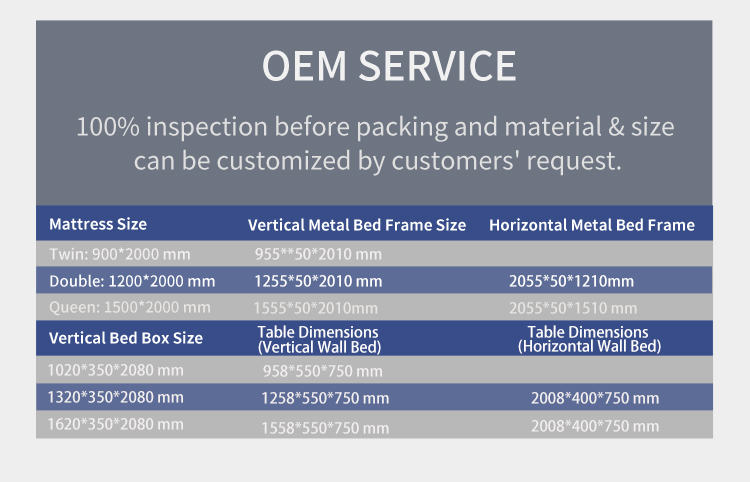 OEM SERVICE

100% inspection before packing and material & size can be customized by customers' request.

| Mattress Size | Vertical Metal Bed Frame Size | Horizontal Metal Bed Frame |
|---|---|---|
| Twin: 900*2000 mm | 955**50*2010 mm | |
| Double: 1200*2000 mm | 1255*50*2010 mm | 2055*50*1210mm |
| Queen: 1500*2000 mm | 1555*50*2010mm | 2055*50*1510 mm |
| Vertical Bed Box Size | Table Dimensions (Vertical Wall Bed) | Table Dimensions (Horizontal Wall Bed) |
| 1020*350*2080 mm | 958*550*750 mm | |
| 1320*350*2080 mm | 1258*550*750 mm | 2008*400*750 mm |
| 1620*350*2080 mm | 1558*550*750 mm | 2008*400*750 mm |